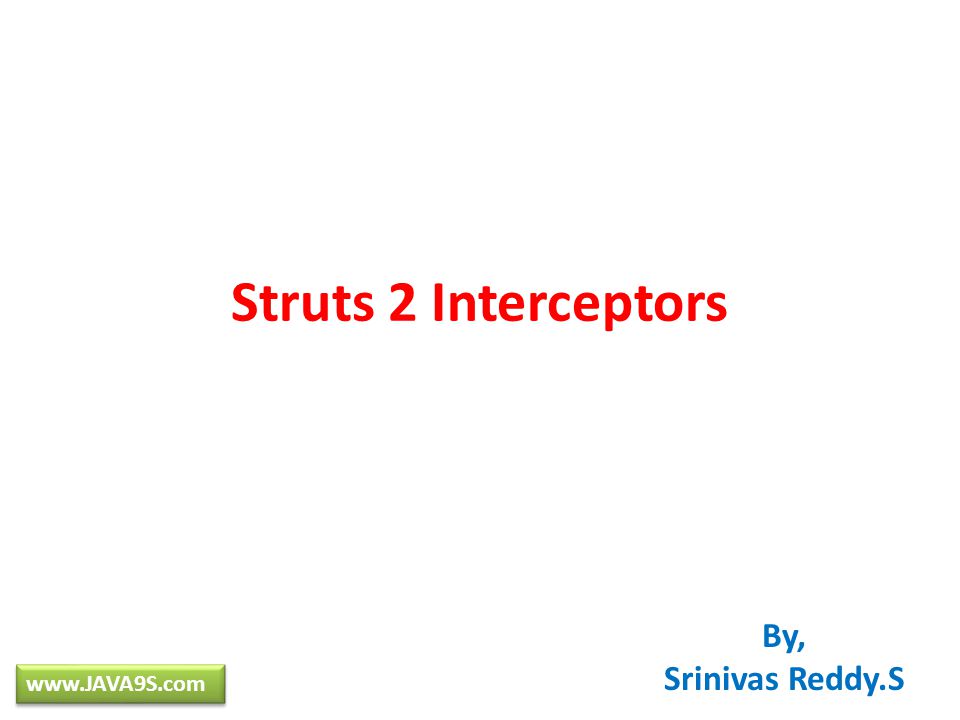 Struts 2 Interceptors

By,
Srinivas Reddy.S

www.JAVA9S.com